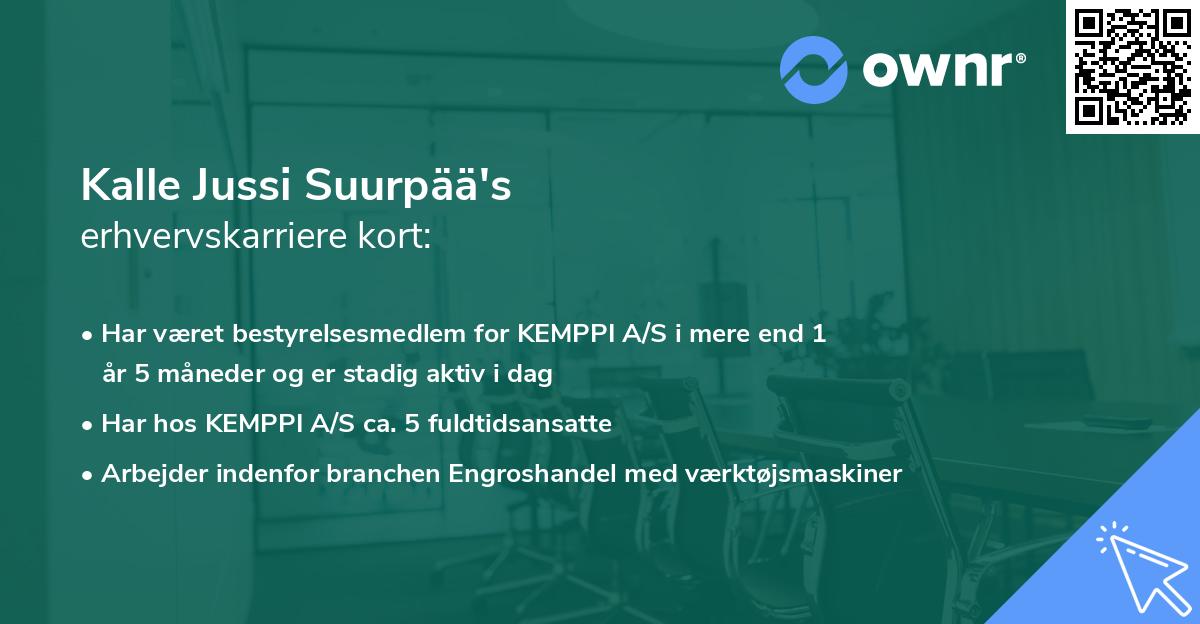 ownr®

Kalle Jussi Suurpää's
erhvervskarriere kort:

• Har været bestyrelsesmedlem for KEMPPI A/S i mere end 1 år 5 måneder og er stadig aktiv i dag
• Har hos KEMPPI A/S ca. 5 fuldtidsansatte
• Arbejder indenfor branchen Engroshandel med værktøjsmaskiner